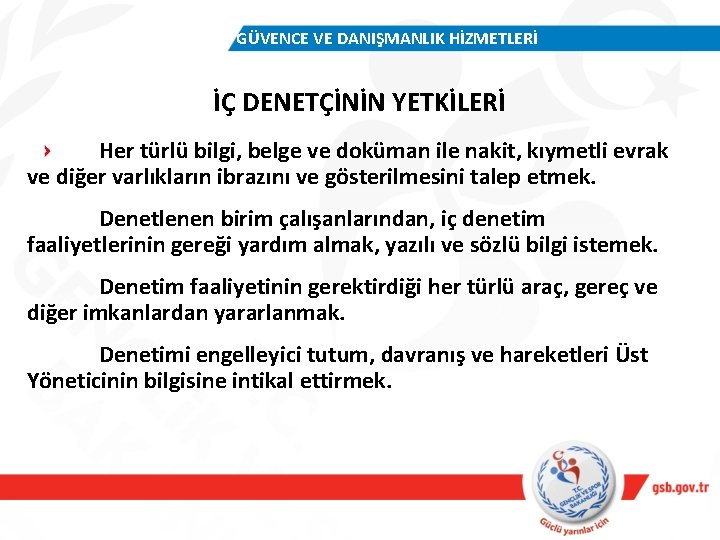 GÜVENCE VE DANIŞMANLIK HİZMETLERİ

İÇ DENETÇİNİN YETKİLERİ

Her türlü bilgi, belge ve doküman ile nakit, kıymetli evrak ve diğer varlıkların ibrazını ve gösterilmesini talep etmek.

Denetlenen birim çalışanlarından, iç denetim faaliyetlerinin gereği yardım almak, yazılı ve sözlü bilgi istemek.

Denetim faaliyetinin gerektirdiği her türlü araç, gereç ve diğer imkanlardan yararlanmak.

Denetimi engelleyici tutum, davranış ve hareketleri Üst Yöneticinin bilgisine intikal ettirmek.

T.C. GENÇLİK VE SPOR BAKANLIĞI

Güçlü yarınlar için

gsb.gov.tr